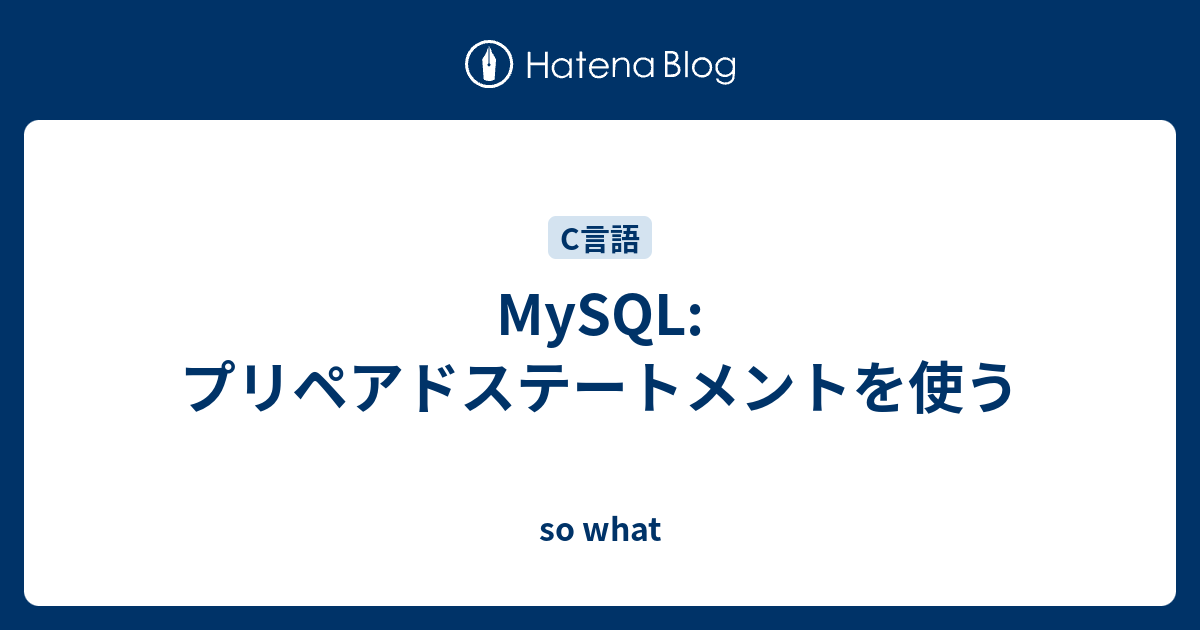 Hatena Blog

C言語

MySQL:
プリペアドステートメントを使う

so what